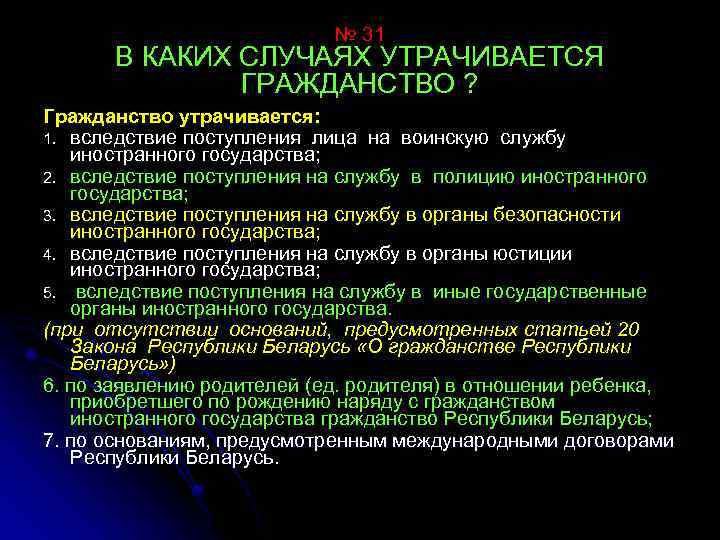 № 31
В КАКИХ СЛУЧАЯХ УТРАЧИВАЕТСЯ ГРАЖДАНСТВО ?

Гражданство утрачивается:

1. вследствие поступления лица на воинскую службу иностранного государства;
2. вследствие поступления на службу в полицию иностранного государства;
3. вследствие поступления на службу в органы безопасности иностранного государства;
4. вследствие поступления на службу в органы юстиции иностранного государства;
5. вследствие поступления на службу в иные государственные органы иностранного государства.

(при отсутствии оснований, предусмотренных статьей 20 Закона Республики Беларусь «О гражданстве Республики Беларусь»)

6. по заявлению родителей (ед. родителя) в отношении ребенка, приобретшего по рождению наряду с гражданством иностранного государства гражданство Республики Беларусь;

7. по основаниям, предусмотренным международными договорами Республики Беларусь.